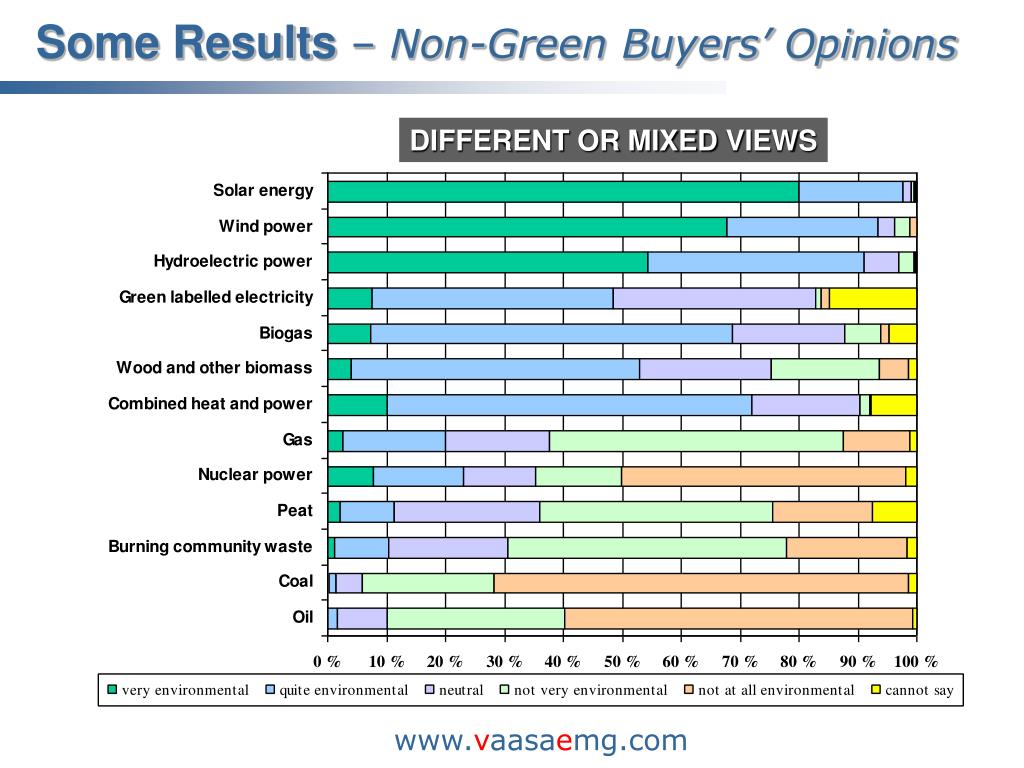 Some Results – Non-Green Buyers' Opinions

DIFFERENT OR MIXED VIEWS

Solar energy
Wind power
Hydroelectric power
Green labelled electricity
Biogas
Wood and other biomass
Combined heat and power
Gas
Nuclear power
Peat
Burning community waste
Coal
Oil

0 % 10 % 20 % 30 % 40 % 50 % 60 % 70 % 80 % 90 % 100 %

very environmental quite environmental neutral not very environmental not at all environmental cannot say

www.vaasaemg.com